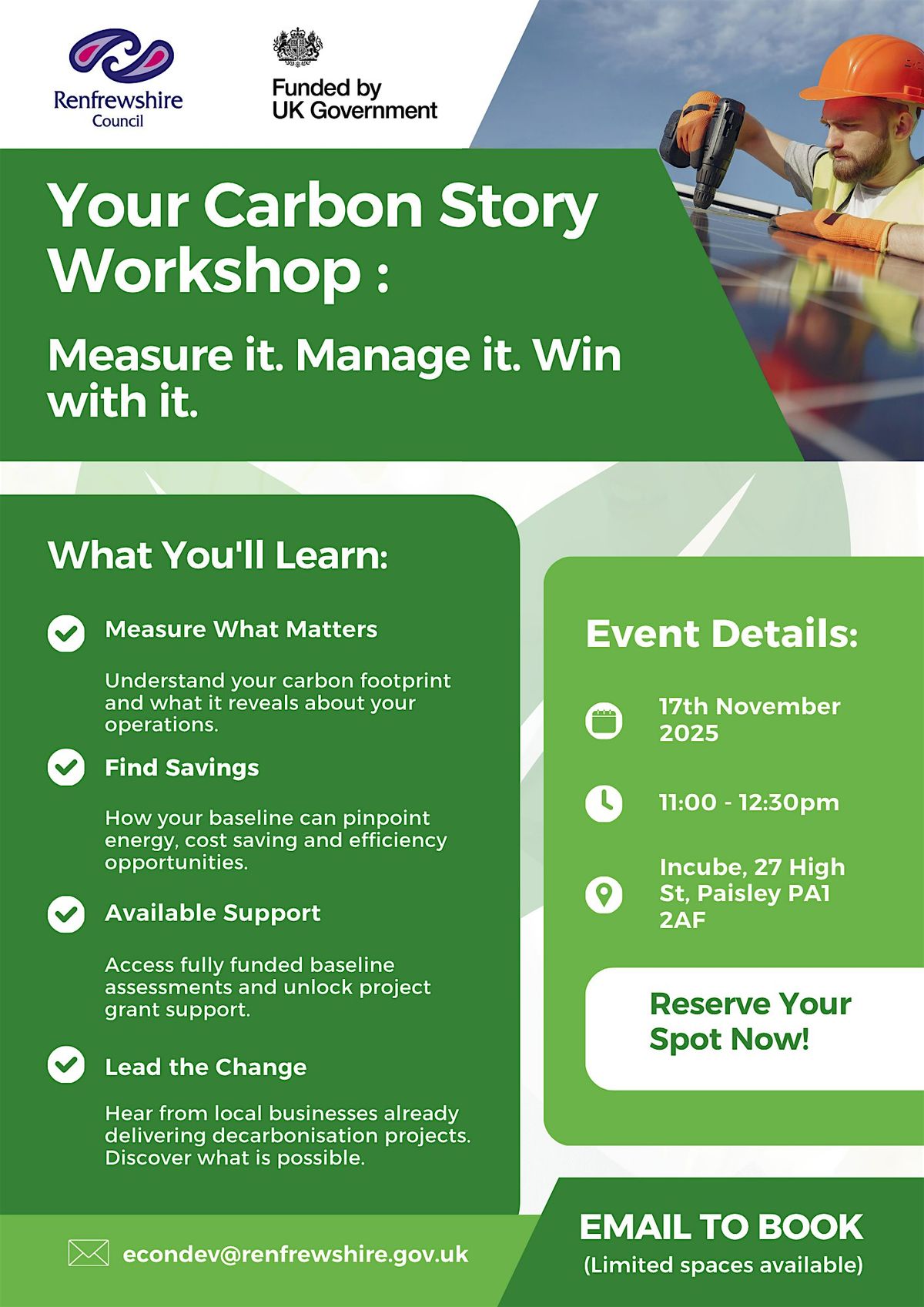 Renfrewshire Council

Funded by UK Government

Your Carbon Story Workshop :

Measure it. Manage it. Win with it.

What You'll Learn:

Measure What Matters

Understand your carbon footprint and what it reveals about your operations.

Find Savings

How your baseline can pinpoint energy, cost saving and efficiency opportunities.

Available Support

Access fully funded baseline assessments and unlock project grant support.

Lead the Change

Hear from local businesses already delivering decarbonisation projects. Discover what is possible.

Event Details:

17th November 2025

11:00 - 12:30pm

Incube, 27 High St, Paisley PA1 2AF

Reserve Your Spot Now!

econdev@renfrewshire.gov.uk

EMAIL TO BOOK
(Limited spaces available)